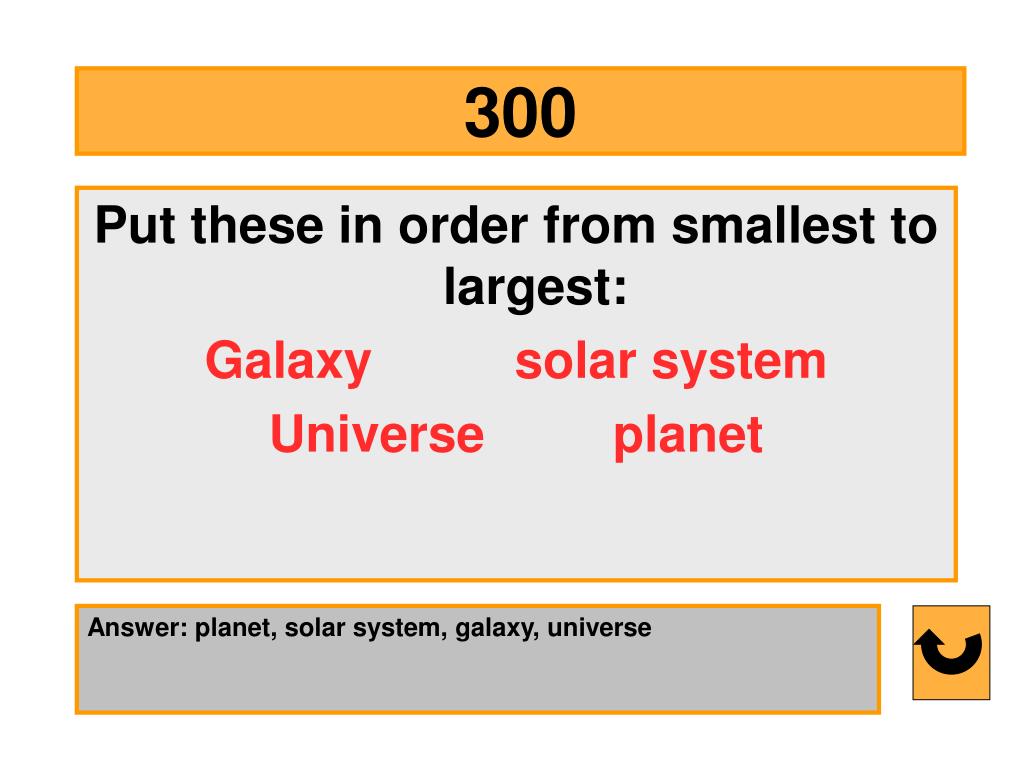 300

Put these in order from smallest to largest:

Galaxy solar system

Universe planet

Answer: planet, solar system, galaxy, universe